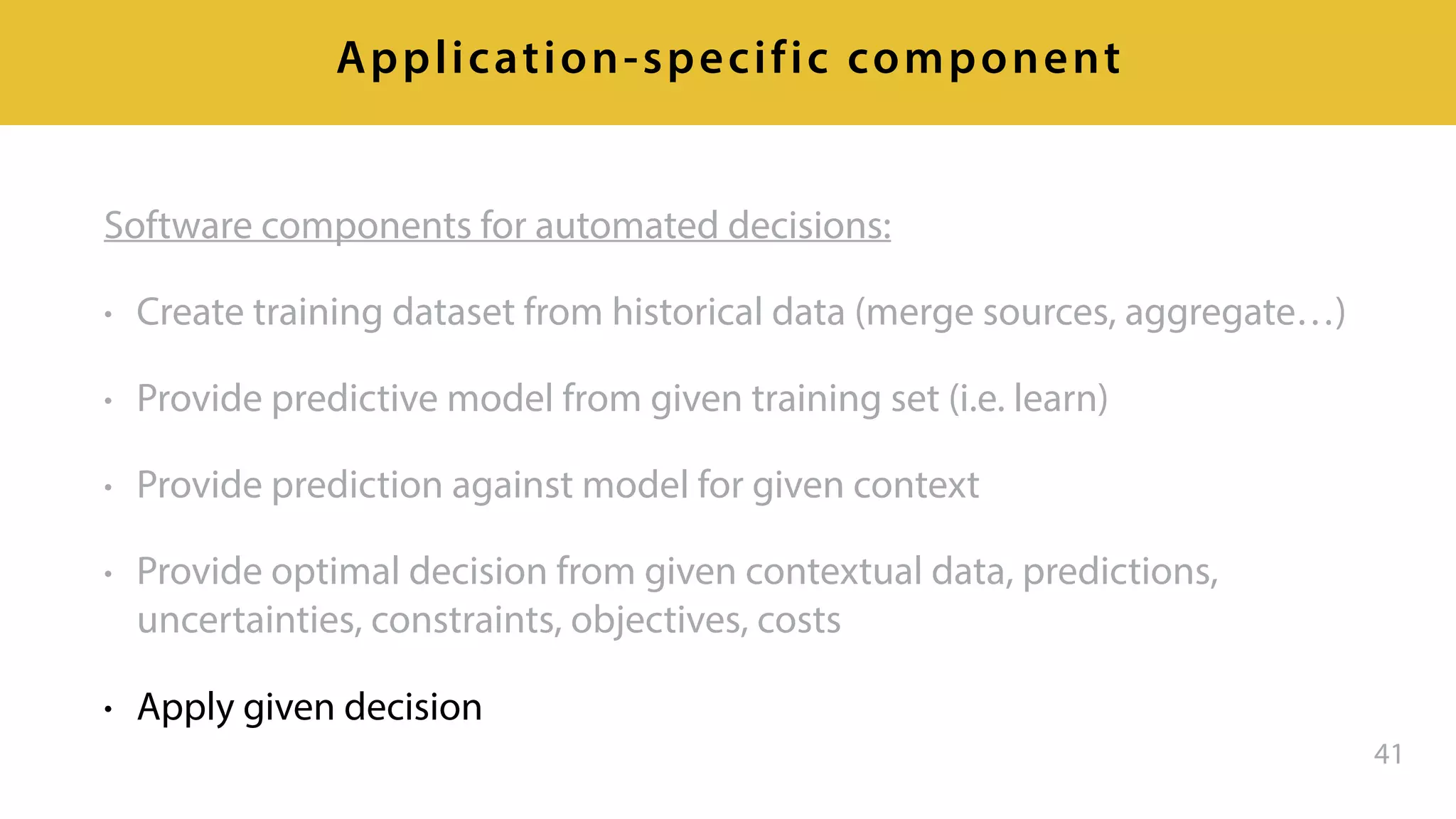 Application-specific component

Software components for automated decisions:

• Create training dataset from historical data (merge sources, aggregate…)

• Provide predictive model from given training set (i.e. learn)

• Provide prediction against model for given context

• Provide optimal decision from given contextual data, predictions, uncertainties, constraints, objectives, costs

• Apply given decision

41